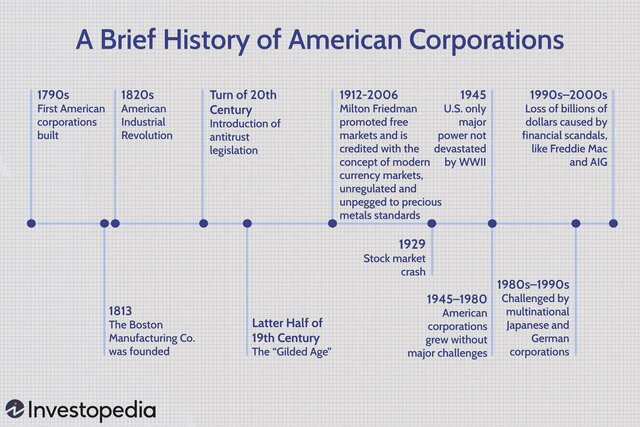 A Brief History of American Corporations

1790s
First American corporations built

1820s
American Industrial Revolution

Turn of 20th Century
Introduction of antitrust legislation

1912-2006
Milton Friedman promoted free markets and is credited with the concept of modern currency markets, unregulated and unpegged to precious metals standards

1945
U.S. only major power not devastated by WWII

1990s–2000s
Loss of billions of dollars caused by financial scandals, like Freddie Mac and AIG

1813
The Boston Manufacturing Co. was founded

Latter Half of 19th Century
The "Gilded Age"

1929
Stock market crash

1945–1980
American corporations grew without major challenges

1980s–1990s
Challenged by multinational Japanese and German corporations

Investopedia